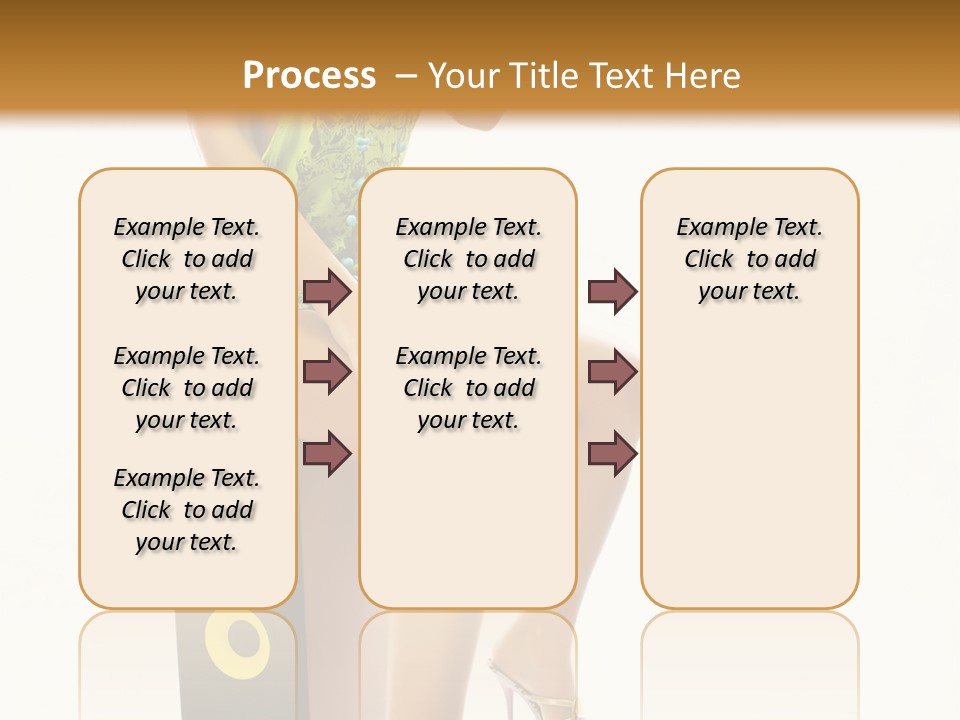 Process – Your Title Text Here

Example Text. Click to add your text.

Example Text. Click to add your text.

Example Text. Click to add your text.

Example Text. Click to add your text.

Example Text. Click to add your text.

Example Text. Click to add your text.